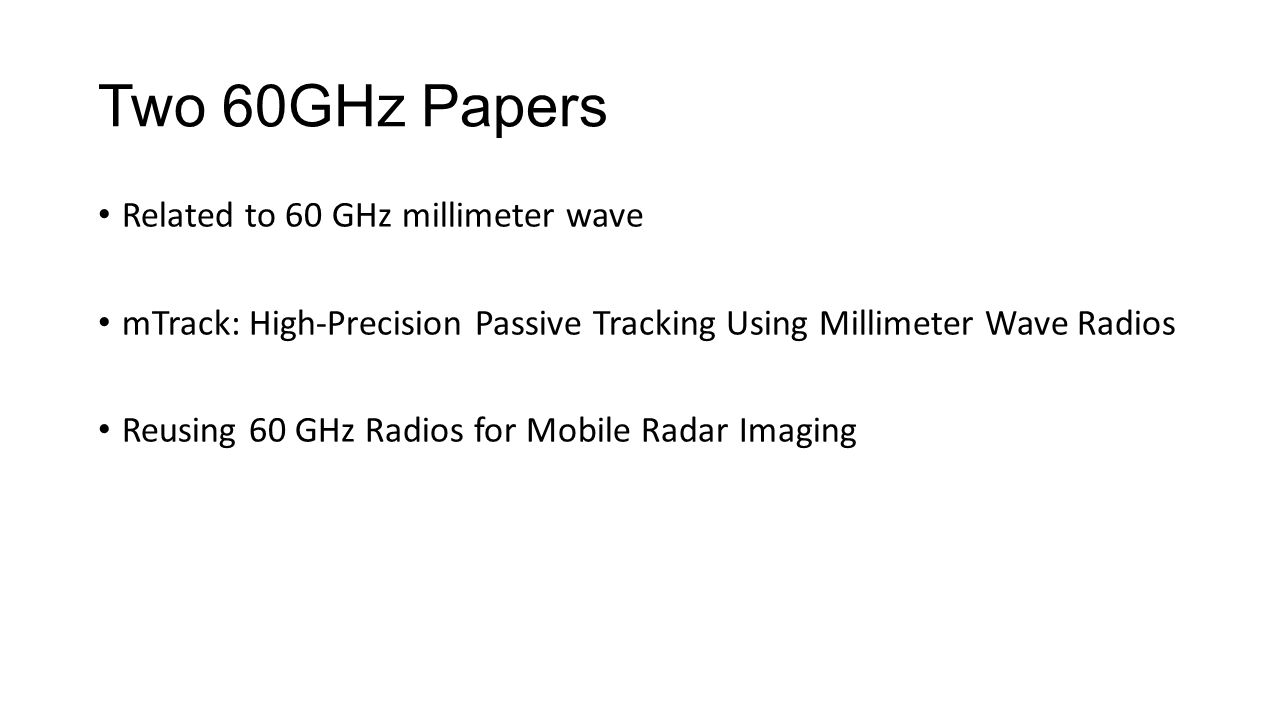 Two 60GHz Papers

• Related to 60 GHz millimeter wave

• mTrack: High-Precision Passive Tracking Using Millimeter Wave Radios

• Reusing 60 GHz Radios for Mobile Radar Imaging